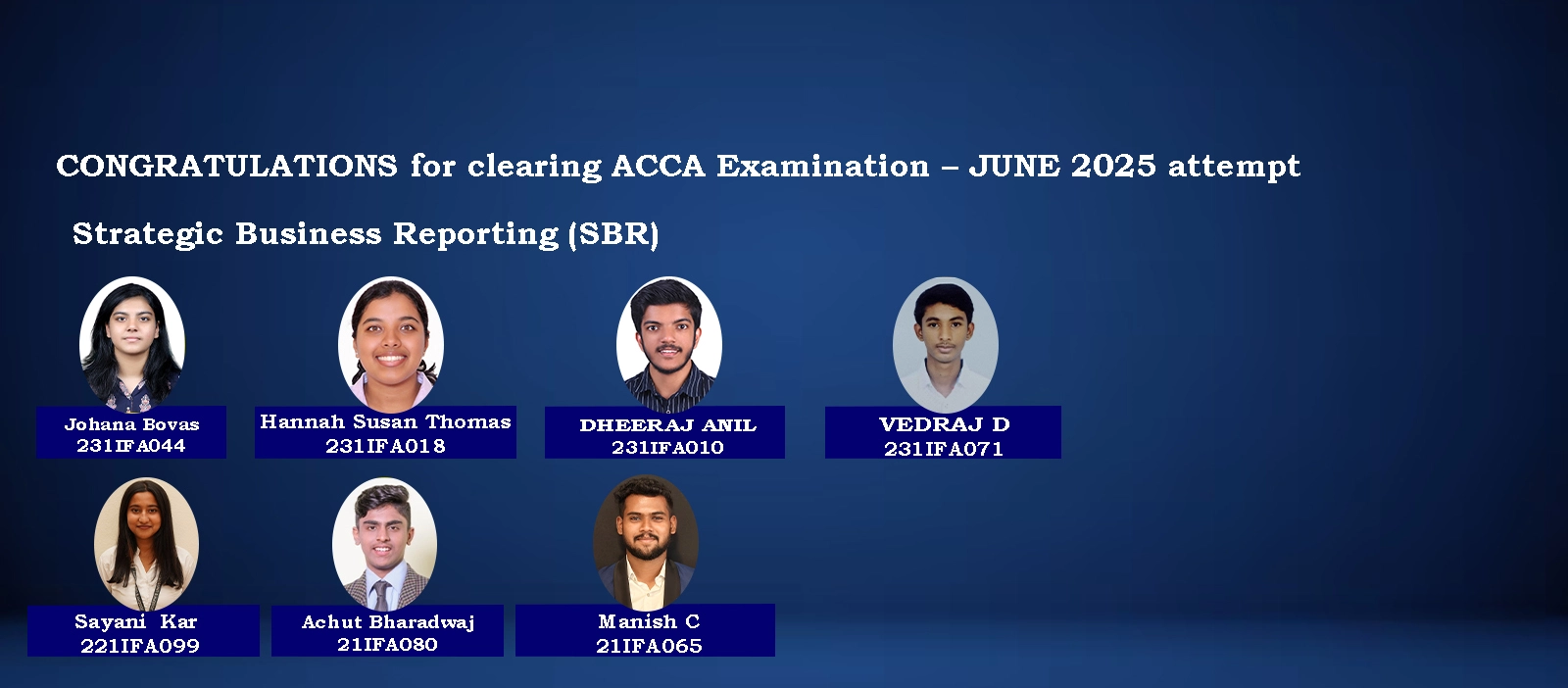 CONGRATULATIONS for clearing ACCA Examination – JUNE 2025 attempt

Strategic Business Reporting (SBR)

Johana Bovas
231IFA044

Hannah Susan Thomas
231IFA018

DHEERAJ ANIL
231IFA010

VEDRAJ D
231IFA071

Sayani Kar
221IFA099

Achut Bharadwaj
21IFA080

Manish C
21IFA065